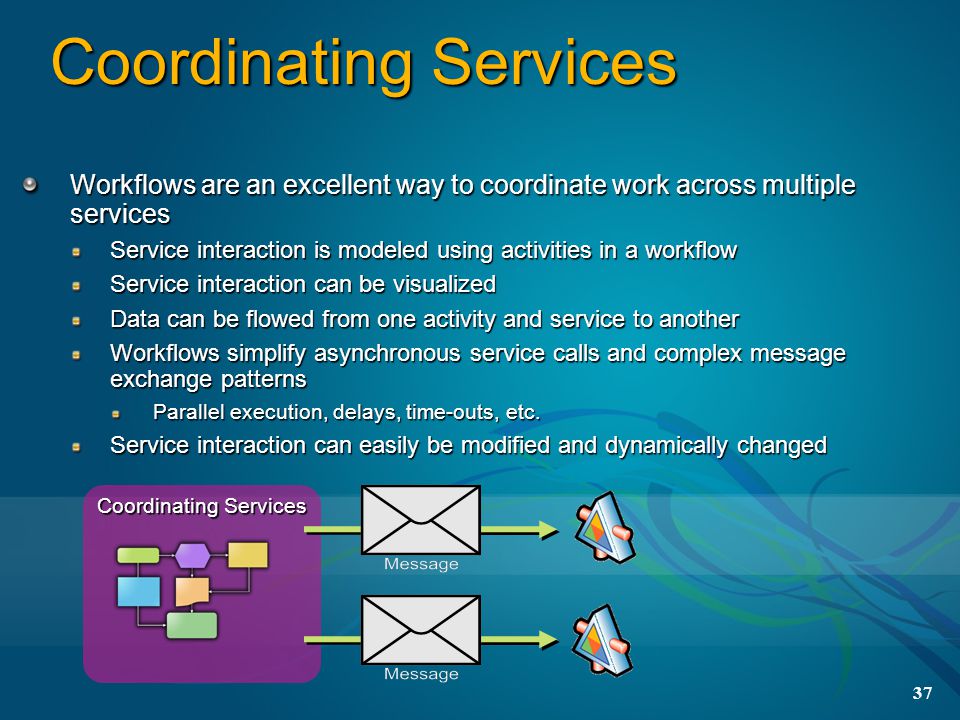 Coordinating Services

Workflows are an excellent way to coordinate work across multiple services

Service interaction is modeled using activities in a workflow

Service interaction can be visualized

Data can be flowed from one activity and service to another

Workflows simplify asynchronous service calls and complex message exchange patterns

Parallel execution, delays, time-outs, etc.

Service interaction can easily be modified and dynamically changed

Coordinating Services

Message

Message

37